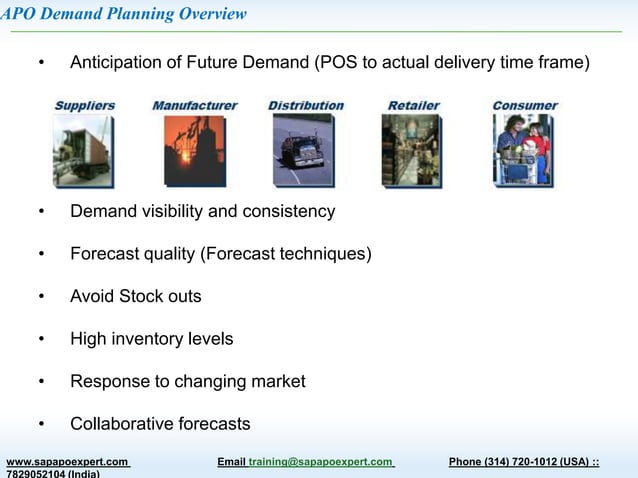 APO Demand Planning Overview

• Anticipation of Future Demand (POS to actual delivery time frame)

Suppliers Manufacturer Distribution Retailer Consumer

• Demand visibility and consistency

• Forecast quality (Forecast techniques)

• Avoid Stock outs

• High inventory levels

• Response to changing market

• Collaborative forecasts

www.sapapoexpert.com Email training@sapapoexpert.com Phone (314) 720-1012 (USA) :: 7829052104 (India)